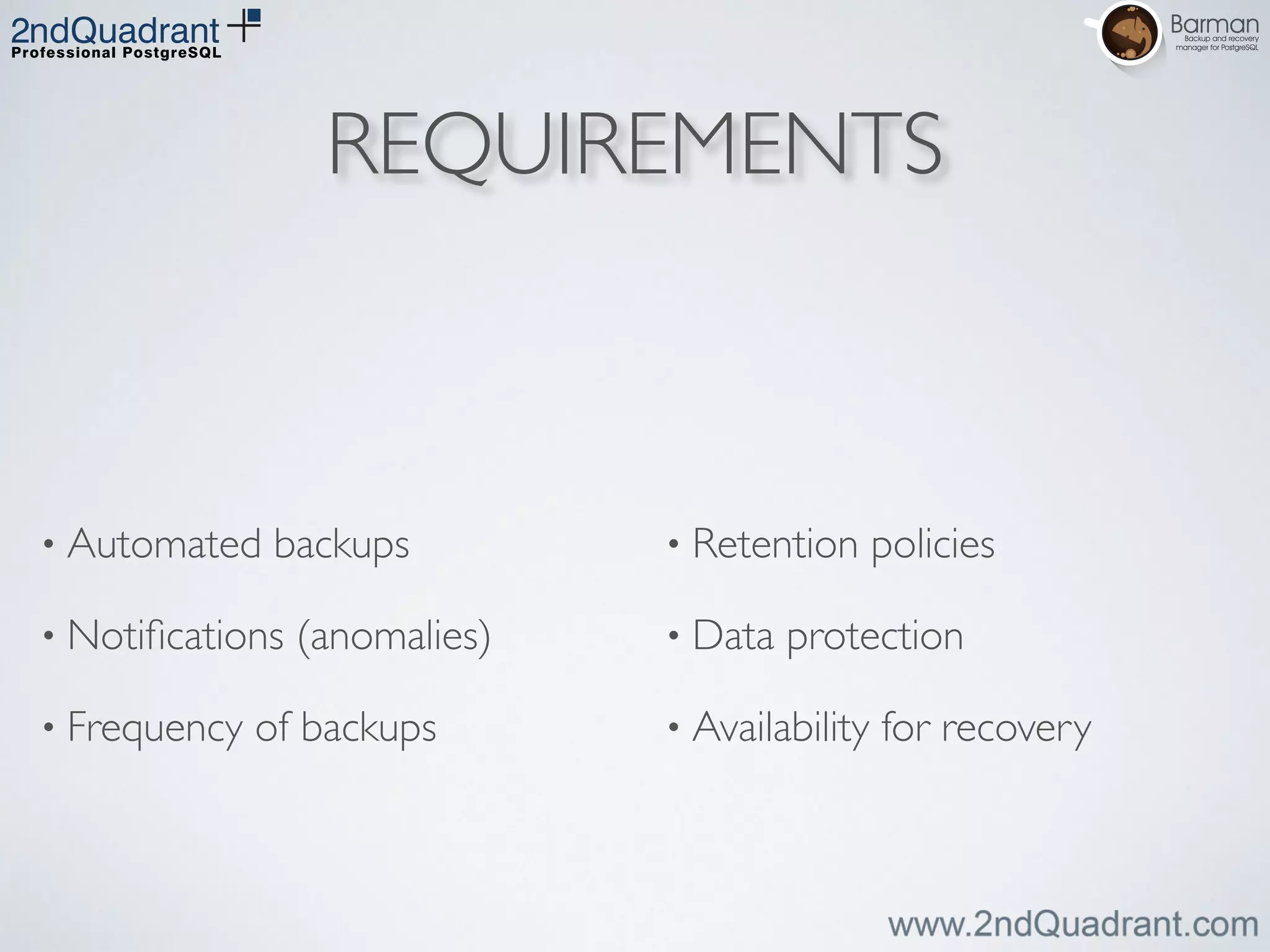 2ndQuadrant
Professional PostgreSQL

Barman
Backup and recovery manager for PostgreSQL

REQUIREMENTS

• Automated backups

• Notifications (anomalies)

• Frequency of backups

• Retention policies

• Data protection

• Availability for recovery

www.2ndQuadrant.com